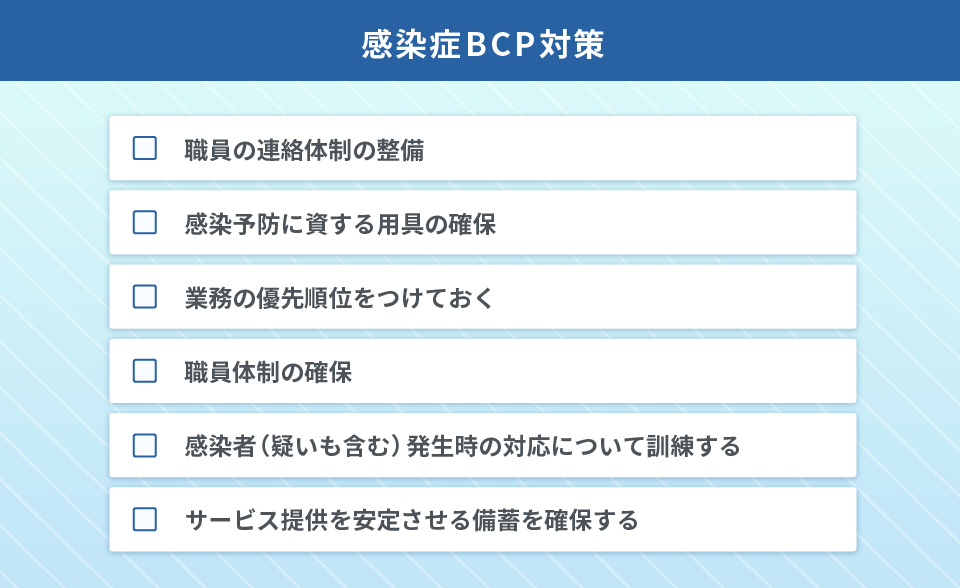 感染症BCP対策

☐ 職員の連絡体制の整備

☐ 感染予防に資する用具の確保

☐ 業務の優先順位をつけておく

☐ 職員体制の確保

☐ 感染者（疑いも含む）発生時の対応について訓練する

☐ サービス提供を安定させる備蓄を確保する